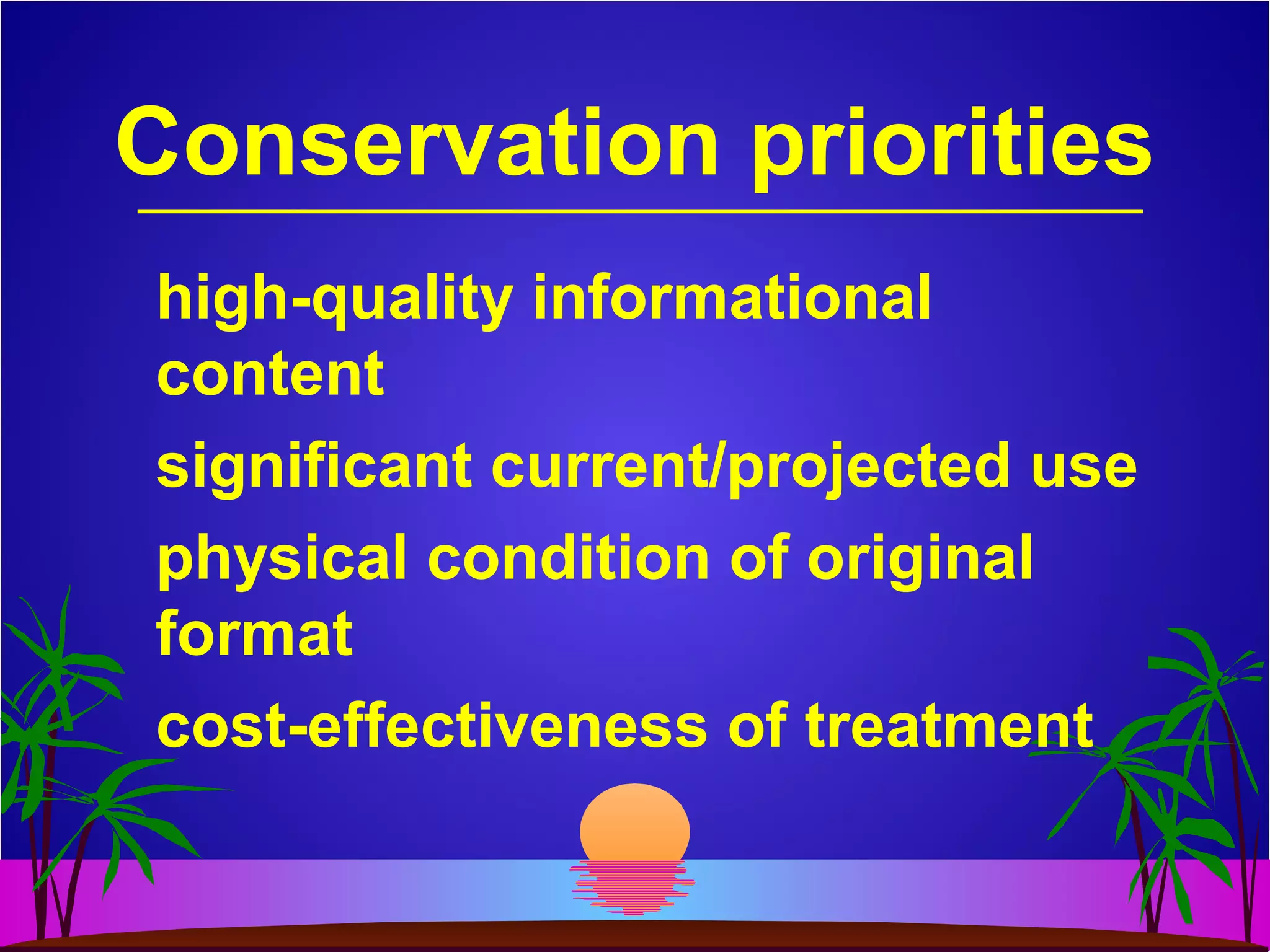 Conservation priorities

high-quality informational content

significant current/projected use

physical condition of original format

cost-effectiveness of treatment